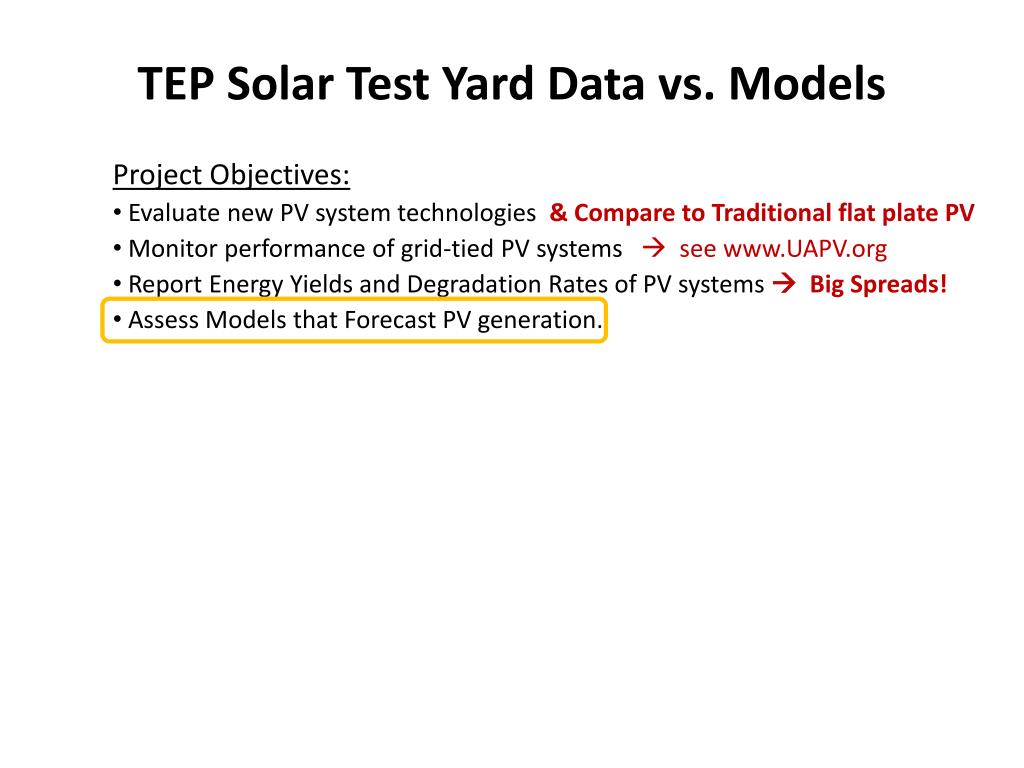 TEP Solar Test Yard Data vs. Models

Project Objectives:

• Evaluate new PV system technologies & Compare to Traditional flat plate PV
• Monitor performance of grid-tied PV systems → see www.UAPV.org
• Report Energy Yields and Degradation Rates of PV systems → Big Spreads!
• Assess Models that Forecast PV generation.